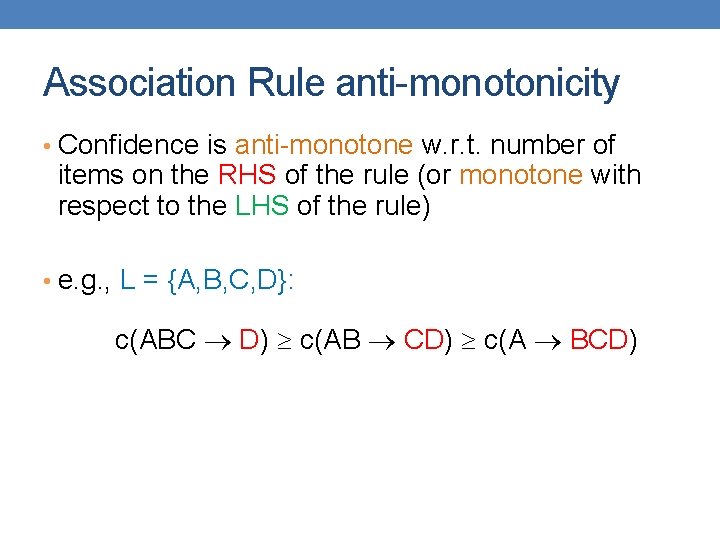 Association Rule anti-monotonicity

• Confidence is anti-monotone w.r.t. number of items on the RHS of the rule (or monotone with respect to the LHS of the rule)

• e.g., L = {A,B,C,D}:

$c(ABC \rightarrow D) \geq c(AB \rightarrow CD) \geq c(A \rightarrow BCD)$